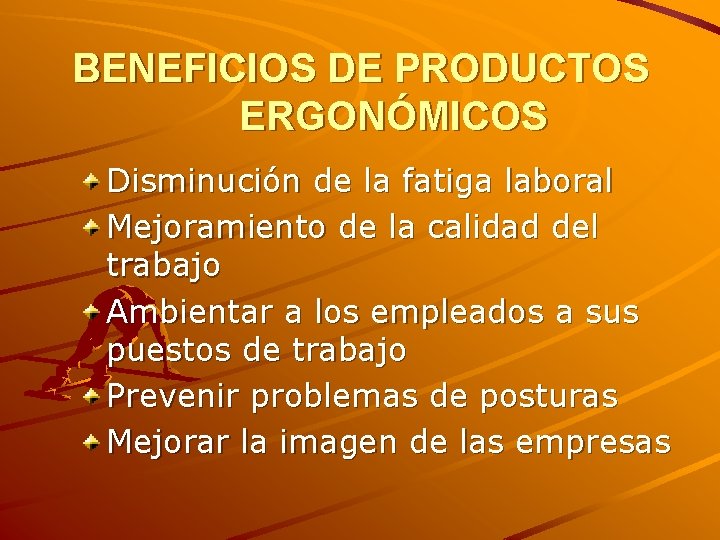 BENEFICIOS DE PRODUCTOS ERGONÓMICOS

Disminución de la fatiga laboral
Mejoramiento de la calidad del trabajo
Ambientar a los empleados a sus puestos de trabajo
Prevenir problemas de posturas
Mejorar la imagen de las empresas